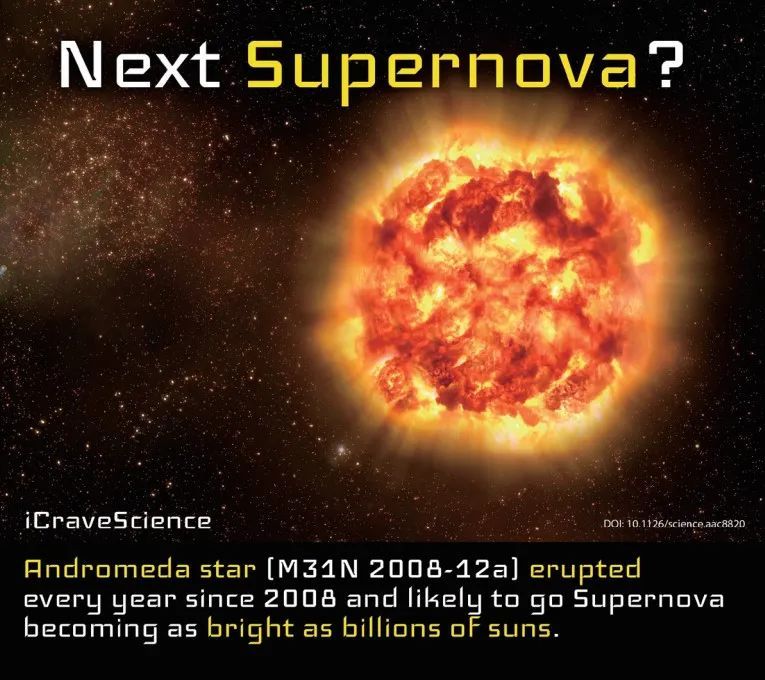 Next Supernova?

iCraveScience

DOI: 10.1126/science.aac8820

Andromeda star (M31N 2008-12a) erupted every year since 2008 and likely to go Supernova becoming as bright as billions of suns.